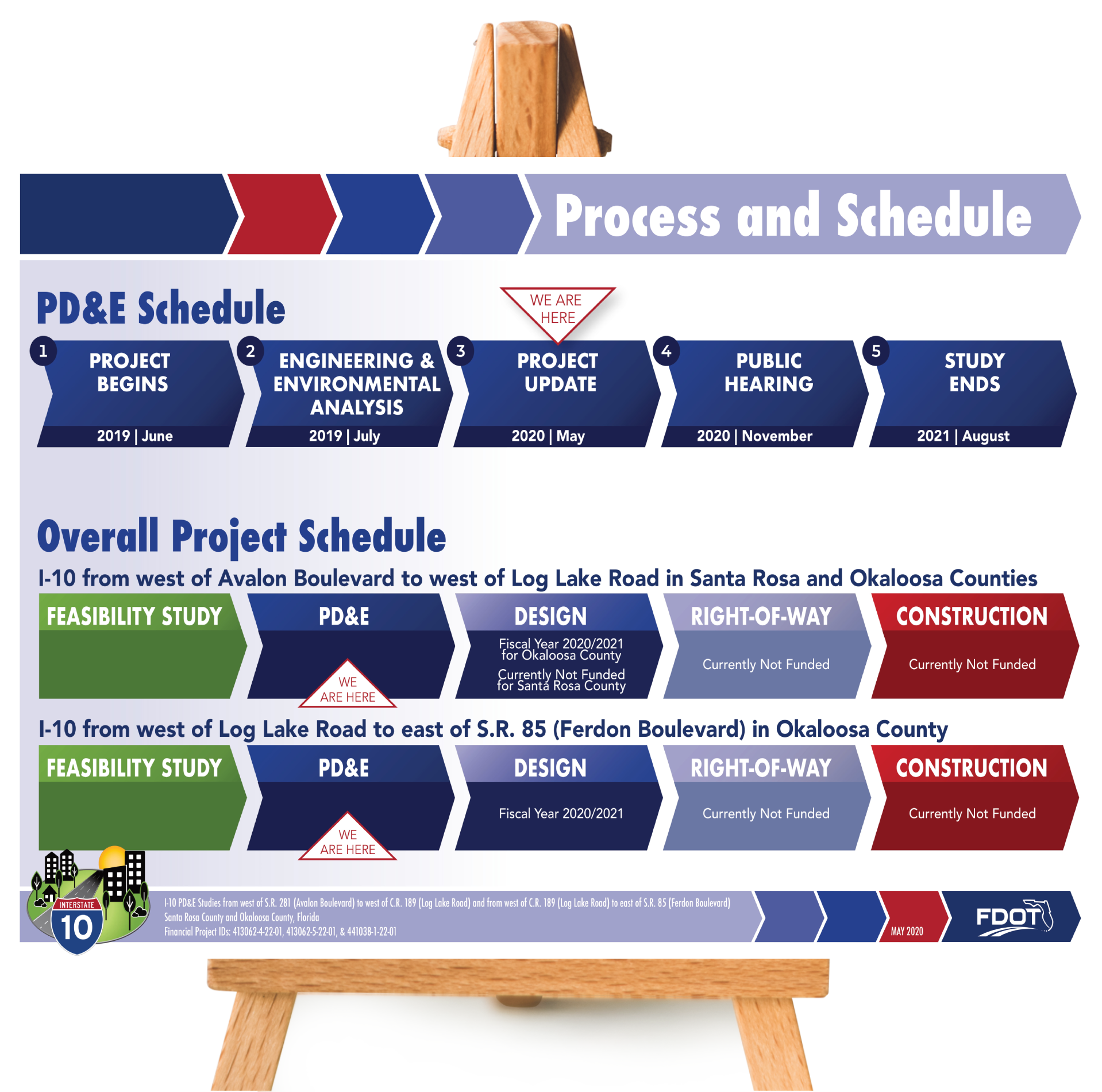 Process and Schedule

PD&E Schedule

WE ARE HERE

1 PROJECT BEGINS 2019 | June

2 ENGINEERING & ENVIRONMENTAL ANALYSIS 2019 | July

3 PROJECT UPDATE 2020 | May

4 PUBLIC HEARING 2020 | November

5 STUDY ENDS 2021 | August

Overall Project Schedule

I-10 from west of Avalon Boulevard to west of Log Lake Road in Santa Rosa and Okaloosa Counties

FEASIBILITY STUDY

PD&E

WE ARE HERE

DESIGN

Fiscal Year 2020/2021 for Okaloosa County

Currently Not Funded for Santa Rosa County

RIGHT-OF-WAY

Currently Not Funded

CONSTRUCTION

Currently Not Funded

I-10 from west of Log Lake Road to east of S.R. 85 (Ferdon Boulevard) in Okaloosa County

FEASIBILITY STUDY

PD&E

WE ARE HERE

DESIGN

Fiscal Year 2020/2021

RIGHT-OF-WAY

Currently Not Funded

CONSTRUCTION

Currently Not Funded

INTERSTATE 10

I-10 PD&E Studies from west of S.R. 281 (Avalon Boulevard) to west of C.R. 189 (Log Lake Road) and from west of C.R. 189 (Log Lake Road) to east of S.R. 85 (Ferdon Boulevard)
Santa Rosa County and Okaloosa County, Florida
Financial Project IDs: 413062-4-22-01, 413062-5-22-01, & 441038-1-22-01

MAY 2020

FDOT